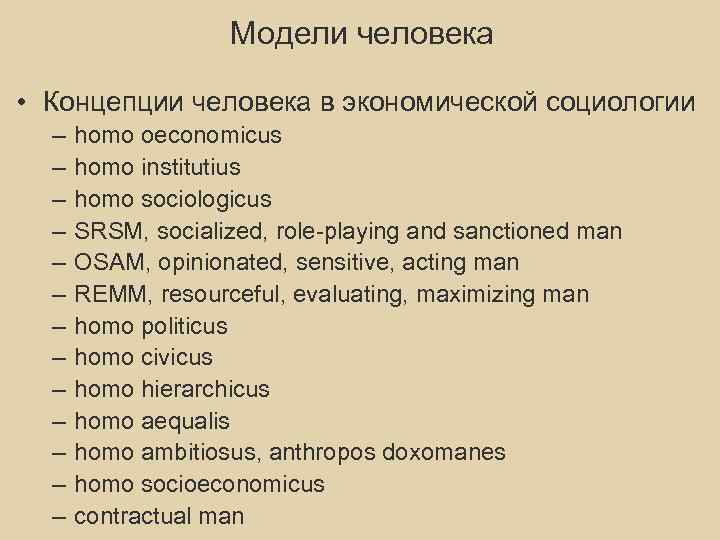 Модели человека

• Концепции человека в экономической социологии
– homo oeconomicus
– homo institutius
– homo sociologicus
– SRSM, socialized, role-playing and sanctioned man
– OSAM, opinionated, sensitive, acting man
– REMM, resourceful, evaluating, maximizing man
– homo politicus
– homo civicus
– homo hierarchicus
– homo aequalis
– homo ambitiosus, anthropos doxomanes
– homo socioeconomicus
– contractual man